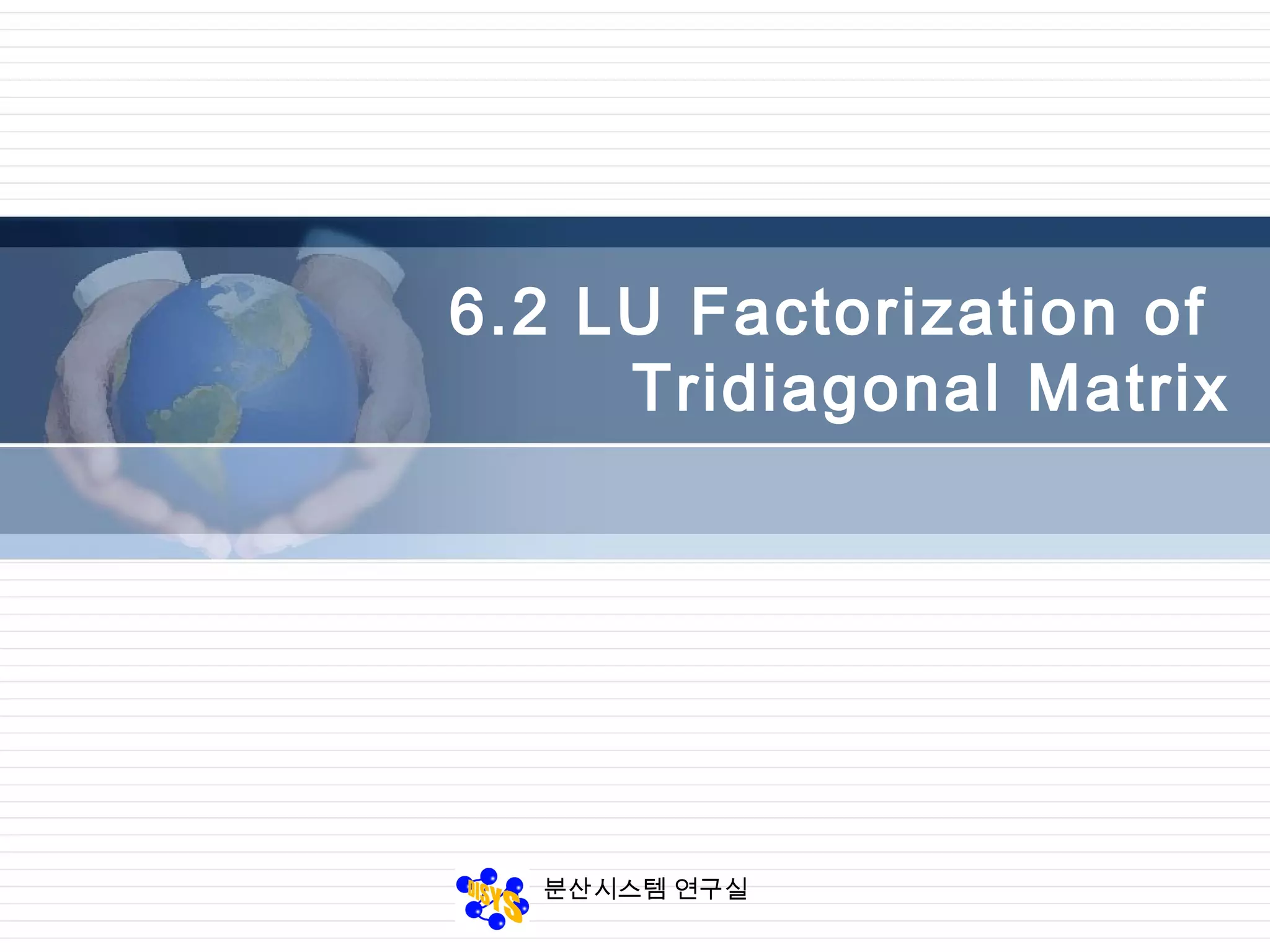 6.2 LU Factorization of Tridiagonal Matrix

DISYS 분산시스템 연구실